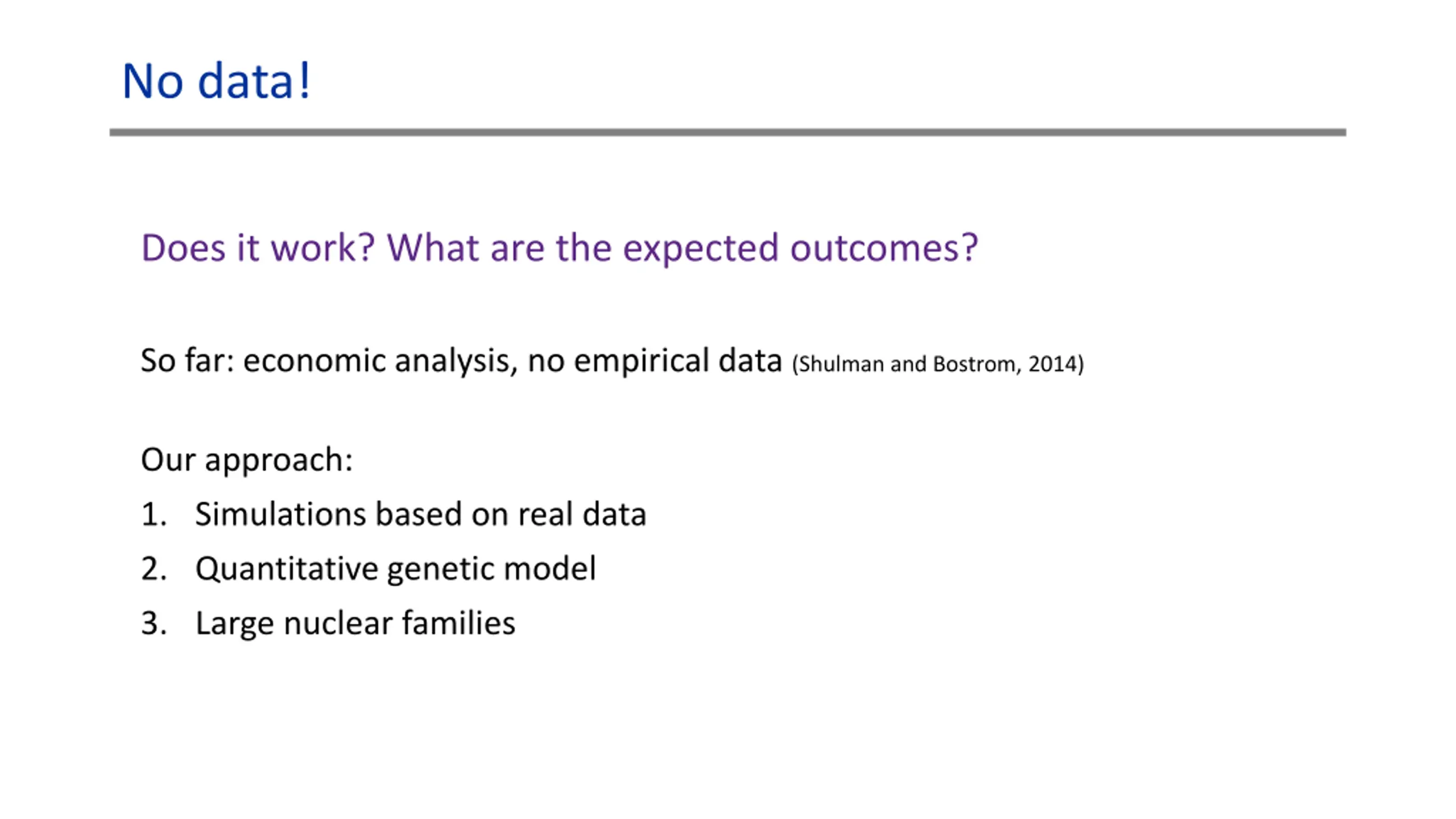 No data!

Does it work? What are the expected outcomes?

So far: economic analysis, no empirical data (Shulman and Bostrom, 2014)

Our approach:
1. Simulations based on real data
2. Quantitative genetic model
3. Large nuclear families